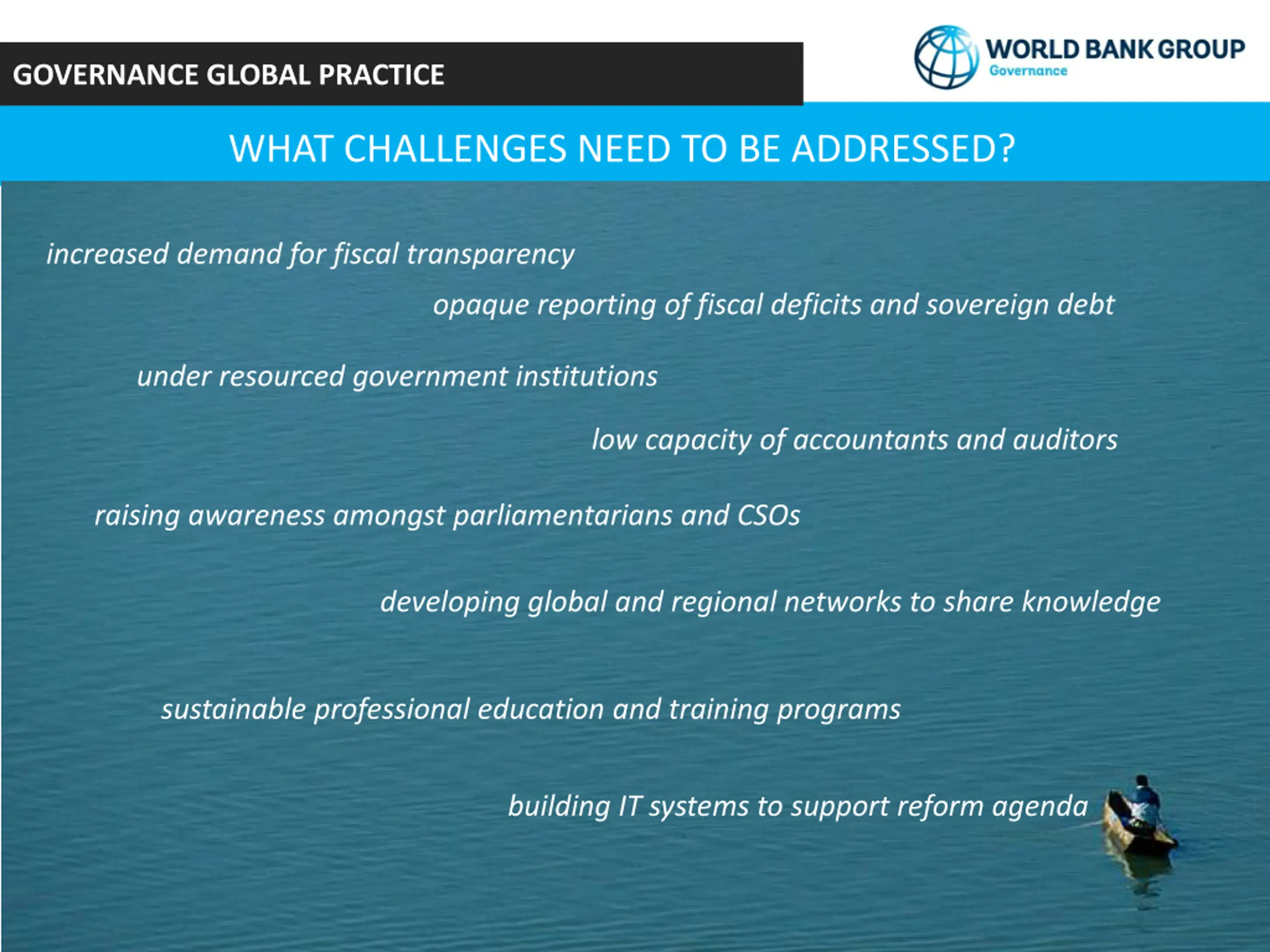 GOVERNANCE GLOBAL PRACTICE

WORLD BANK GROUP
Governance

WHAT CHALLENGES NEED TO BE ADDRESSED?

increased demand for fiscal transparency

opaque reporting of fiscal deficits and sovereign debt

under resourced government institutions

low capacity of accountants and auditors

raising awareness amongst parliamentarians and CSOs

developing global and regional networks to share knowledge

sustainable professional education and training programs

building IT systems to support reform agenda